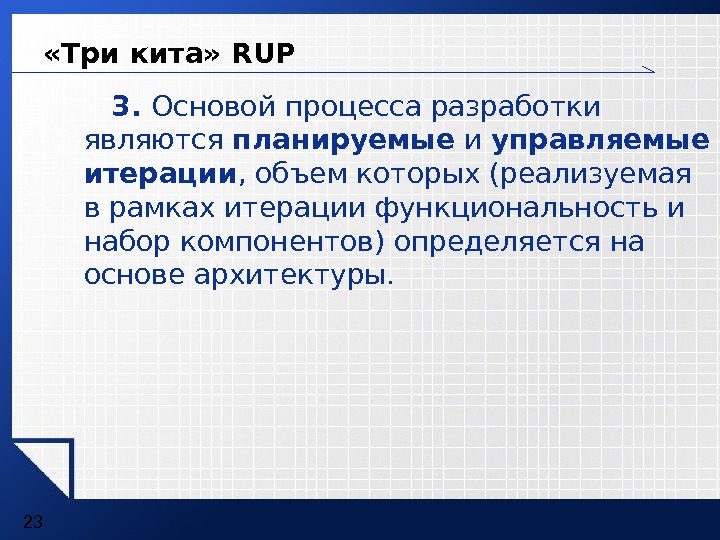 «Три кита» RUP

3. Основой процесса разработки являются планируемые и управляемые итерации, объем которых (реализуемая в рамках итерации функциональность и набор компонентов) определяется на основе архитектуры.

23